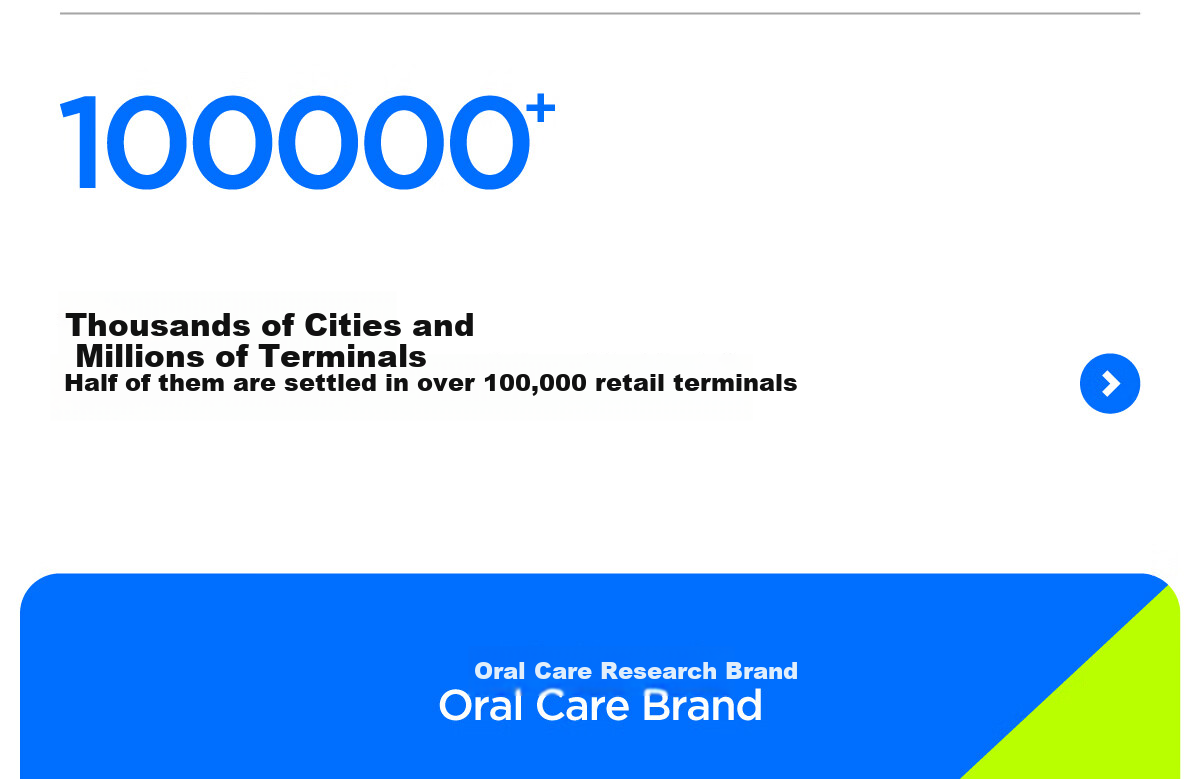 100000⁺

Thousands of Cities and
Millions of Terminals
Half of them are settled in over 100,000 retail terminals

Oral Care Research Brand
Oral Care Brand